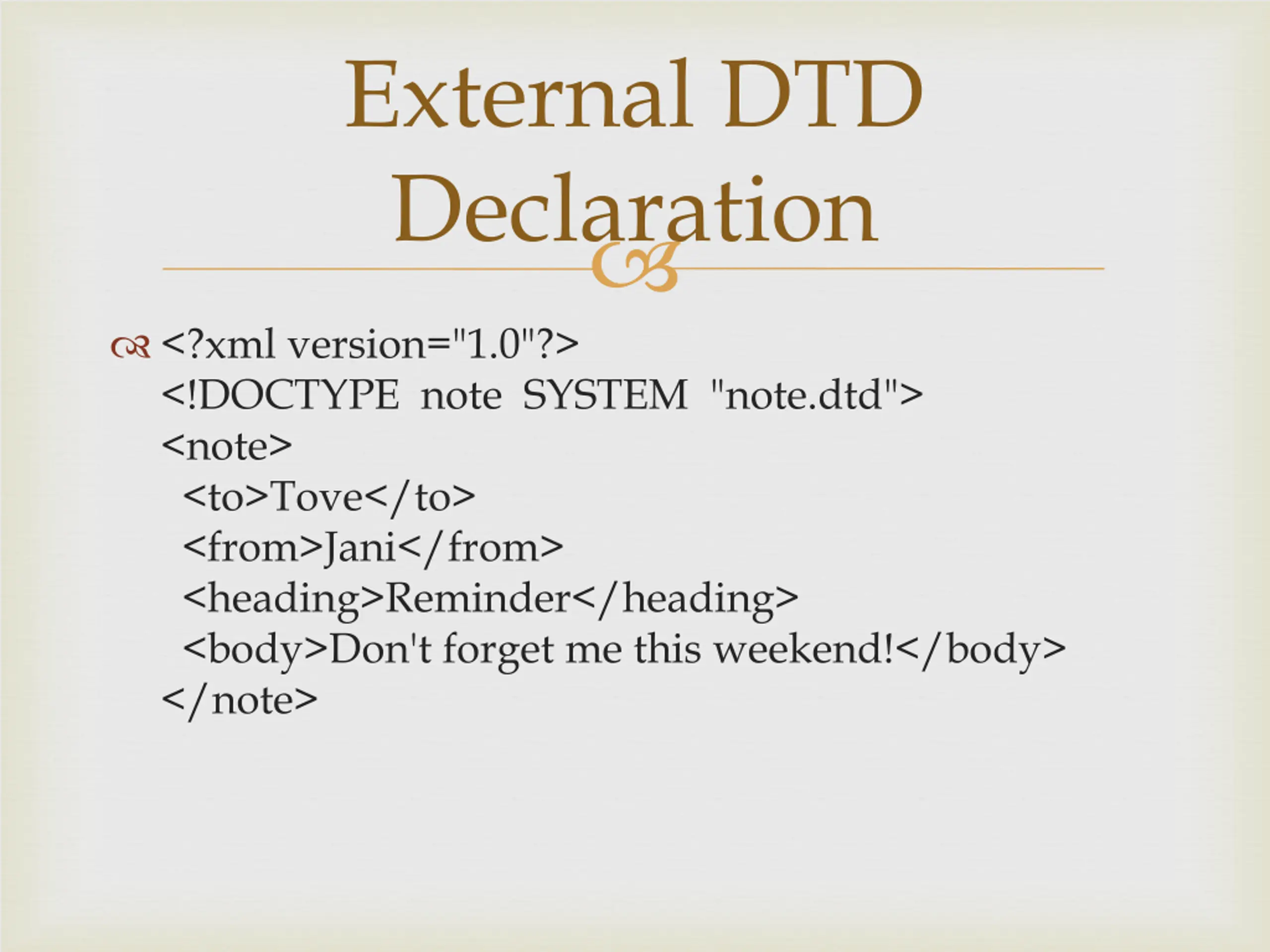 External DTD Declaration

<?xml version="1.0"?>
<!DOCTYPE note SYSTEM "note.dtd">
<note>
<to>Tove</to>
<from>Jani</from>
<heading>Reminder</heading>
<body>Don't forget me this weekend!</body>
</note>